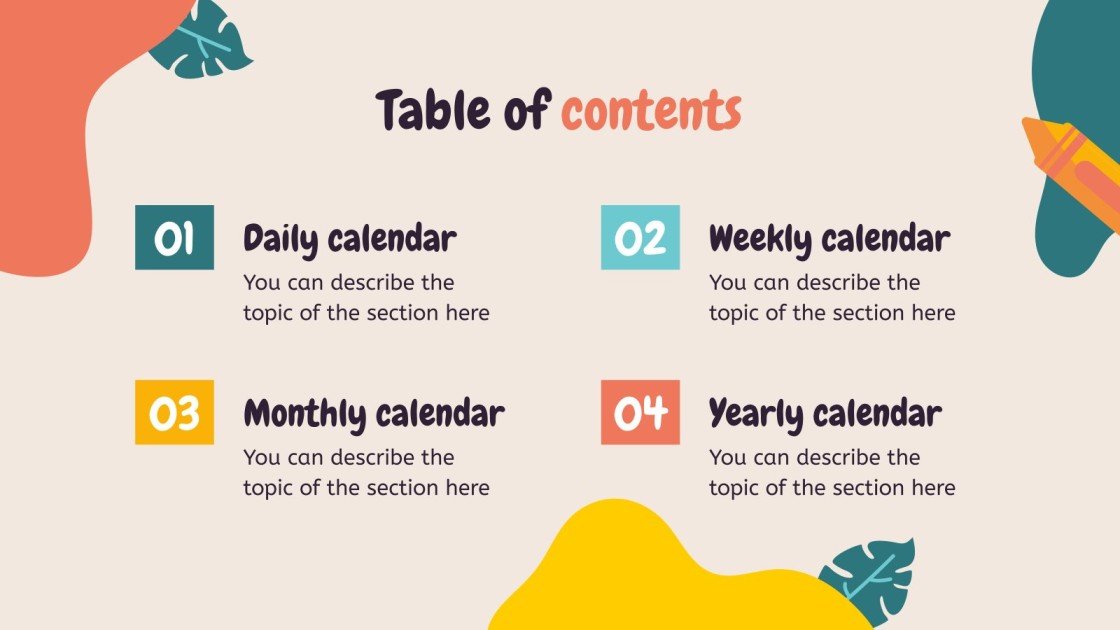 Table of contents

01
Daily calendar
You can describe the topic of the section here

02
Weekly calendar
You can describe the topic of the section here

03
Monthly calendar
You can describe the topic of the section here

04
Yearly calendar
You can describe the topic of the section here